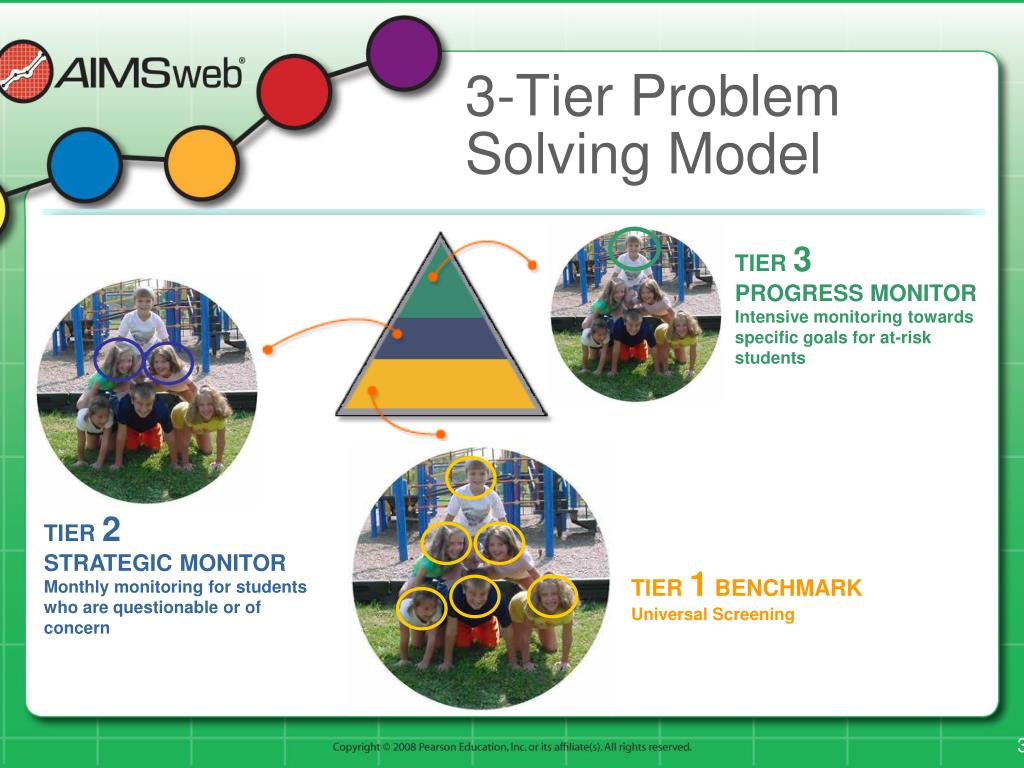 AIMSweb®

3-Tier Problem Solving Model

TIER 3
PROGRESS MONITOR
Intensive monitoring towards specific goals for at-risk students

TIER 2
STRATEGIC MONITOR
Monthly monitoring for students who are questionable or of concern

TIER 1 BENCHMARK
Universal Screening

Copyright © 2008 Pearson Education, Inc. or its affiliate(s). All rights reserved.

3